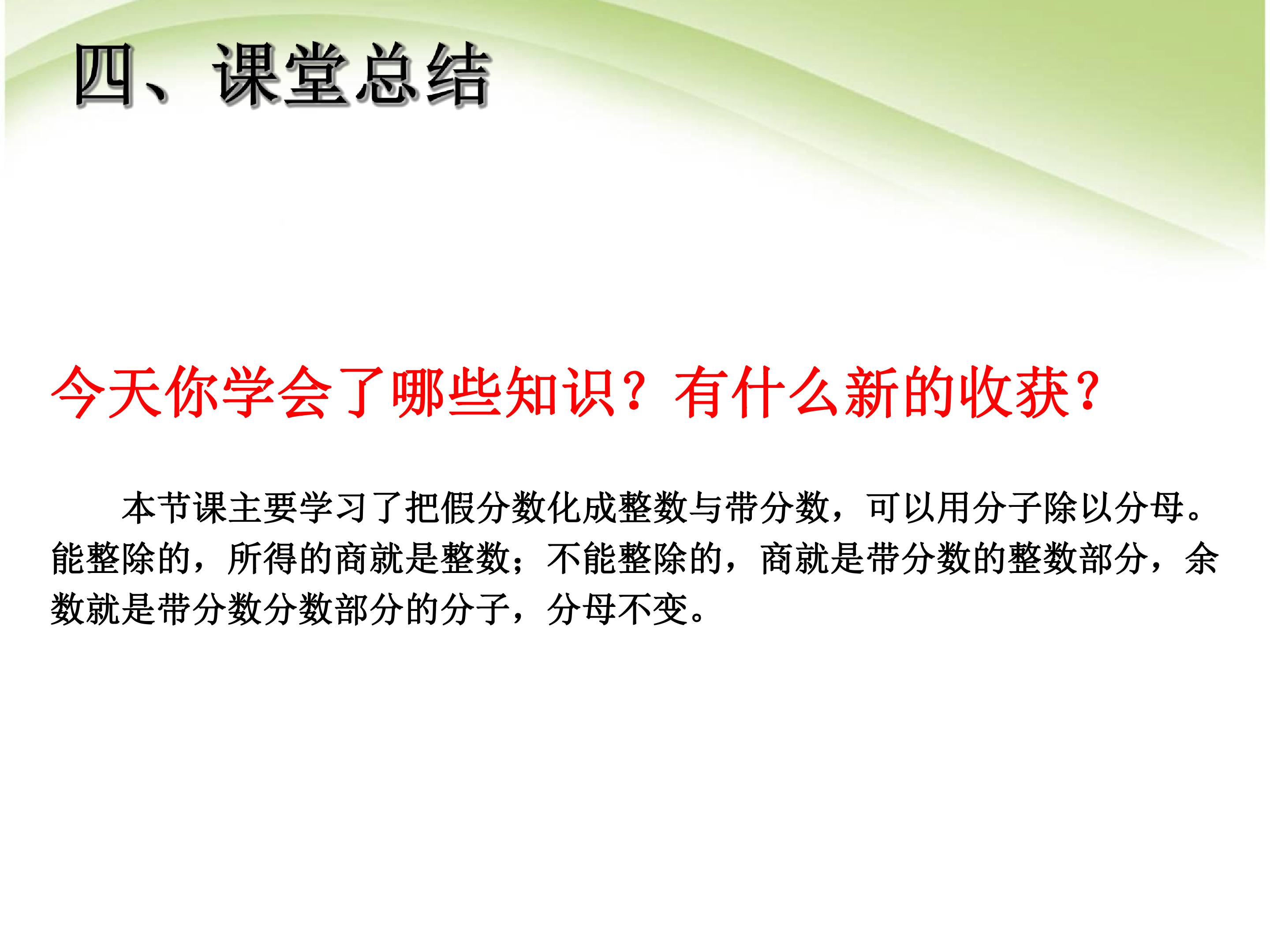 四、课堂总结

今天你学会了哪些知识？有什么新的收获？

本节课主要学习了把假分数化成整数与带分数，可以用分子除以分母。能整除的，所得的商就是整数；不能整除的，商就是带分数的整数部分，余数就是带分数分数部分的分子，分母不变。